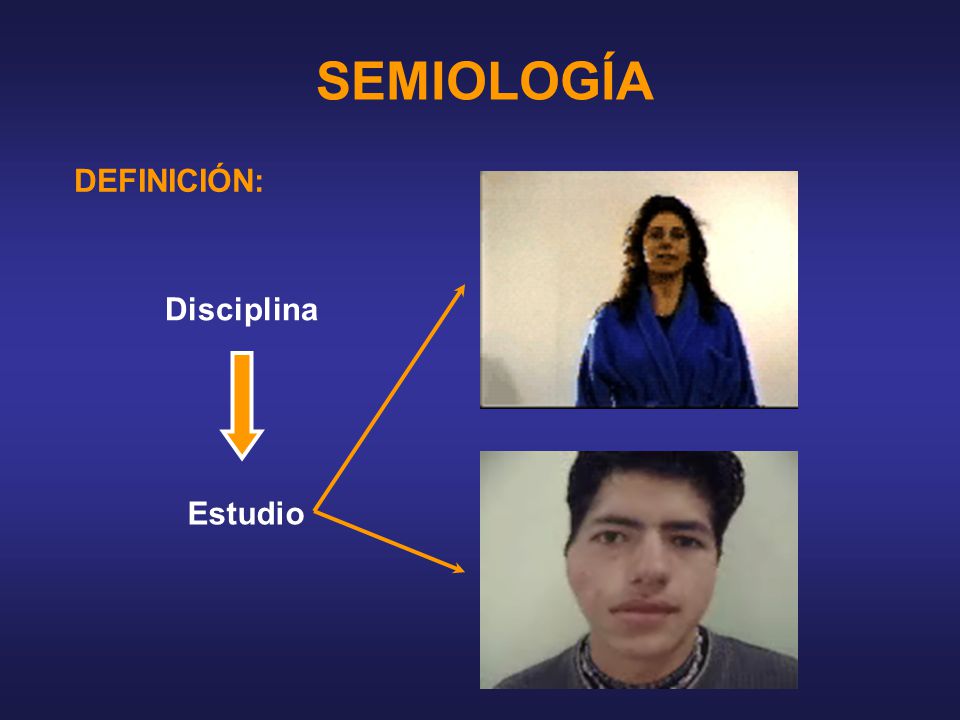 SEMIOLOGÍA

DEFINICIÓN:

Disciplina

Estudio